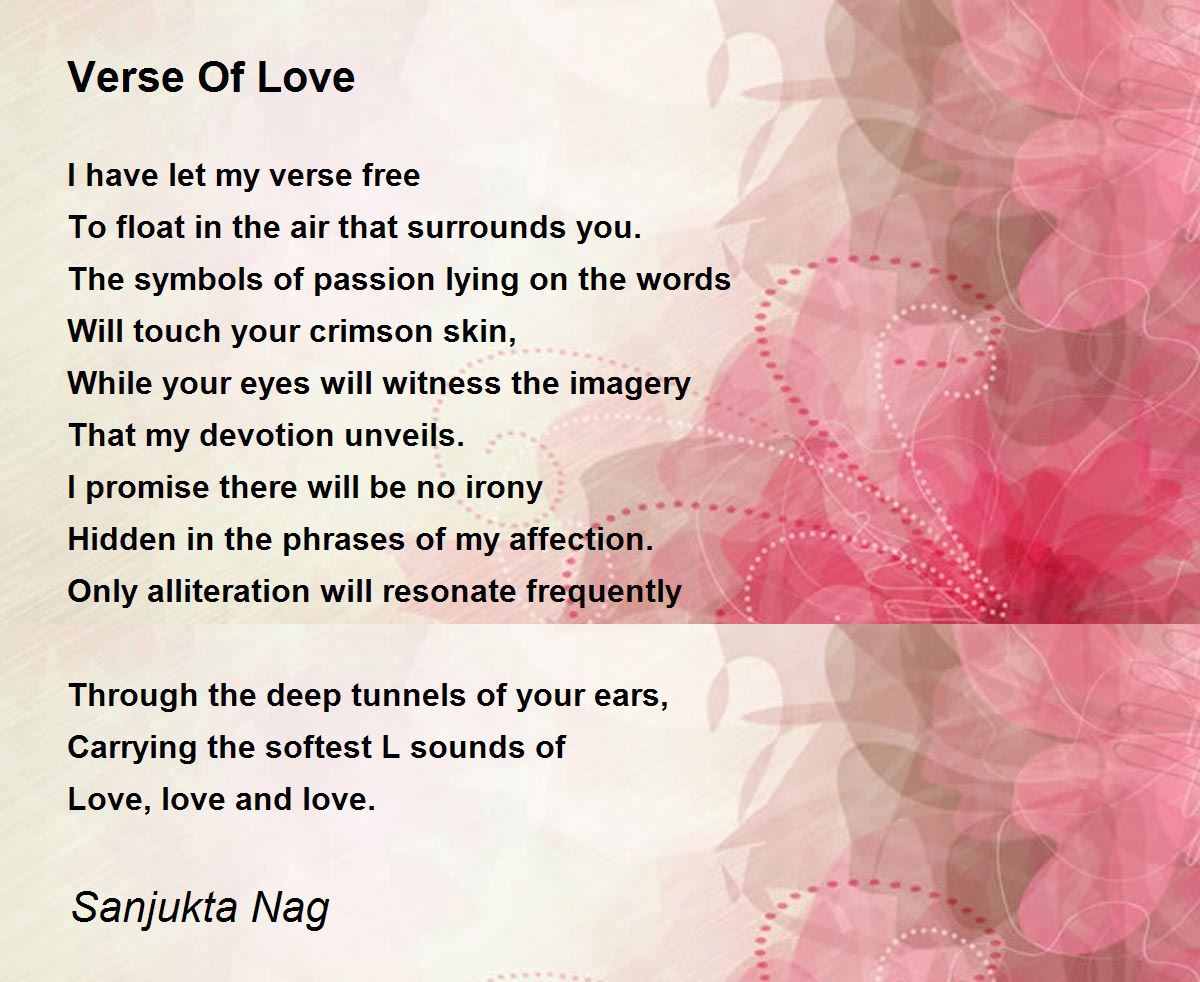 Verse Of Love

I have let my verse free
To float in the air that surrounds you.
The symbols of passion lying on the words
Will touch your crimson skin,
While your eyes will witness the imagery
That my devotion unveils.
I promise there will be no irony
Hidden in the phrases of my affection.
Only alliteration will resonate frequently

Through the deep tunnels of your ears,
Carrying the softest L sounds of
Love, love and love.

Sanjukta Nag